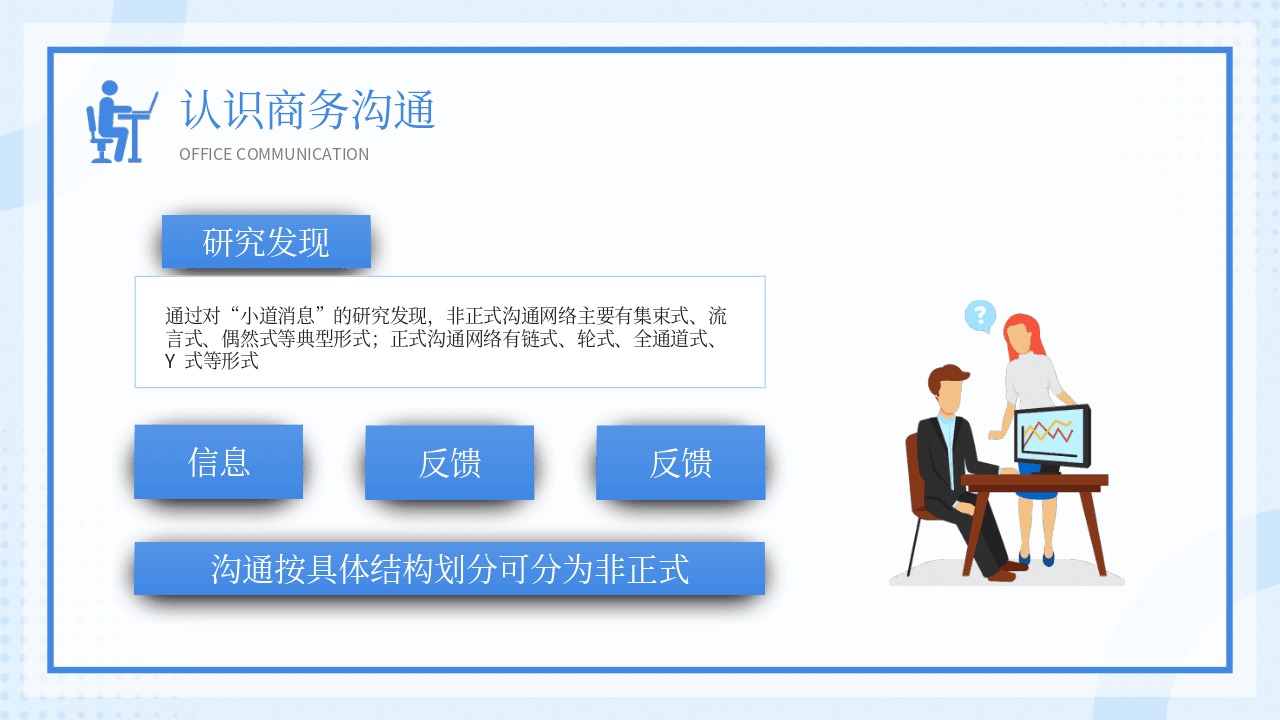 认识商务沟通
OFFICE COMMUNICATION

研究发现

通过对“小道消息”的研究发现，非正式沟通网络主要有集束式、流言式、偶然式等典型形式；正式沟通网络有链式、轮式、全通道式、Y式等形式

信息

反馈

反馈

沟通按具体结构划分可分为非正式